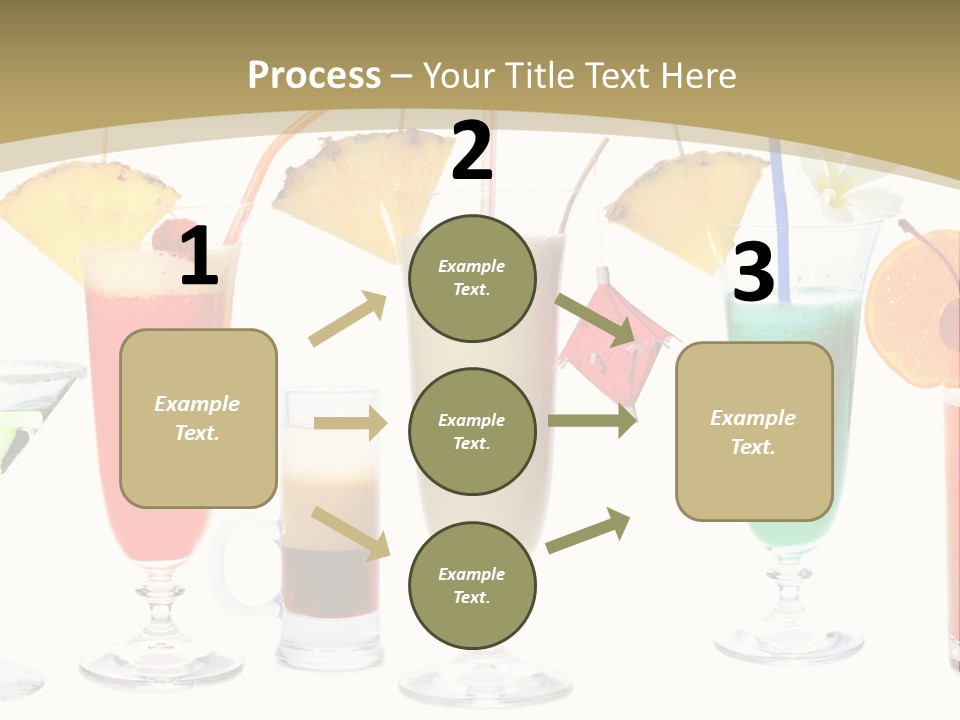 Process – Your Title Text Here

1

Example Text.

2

Example Text.

Example Text.

Example Text.

3

Example Text.